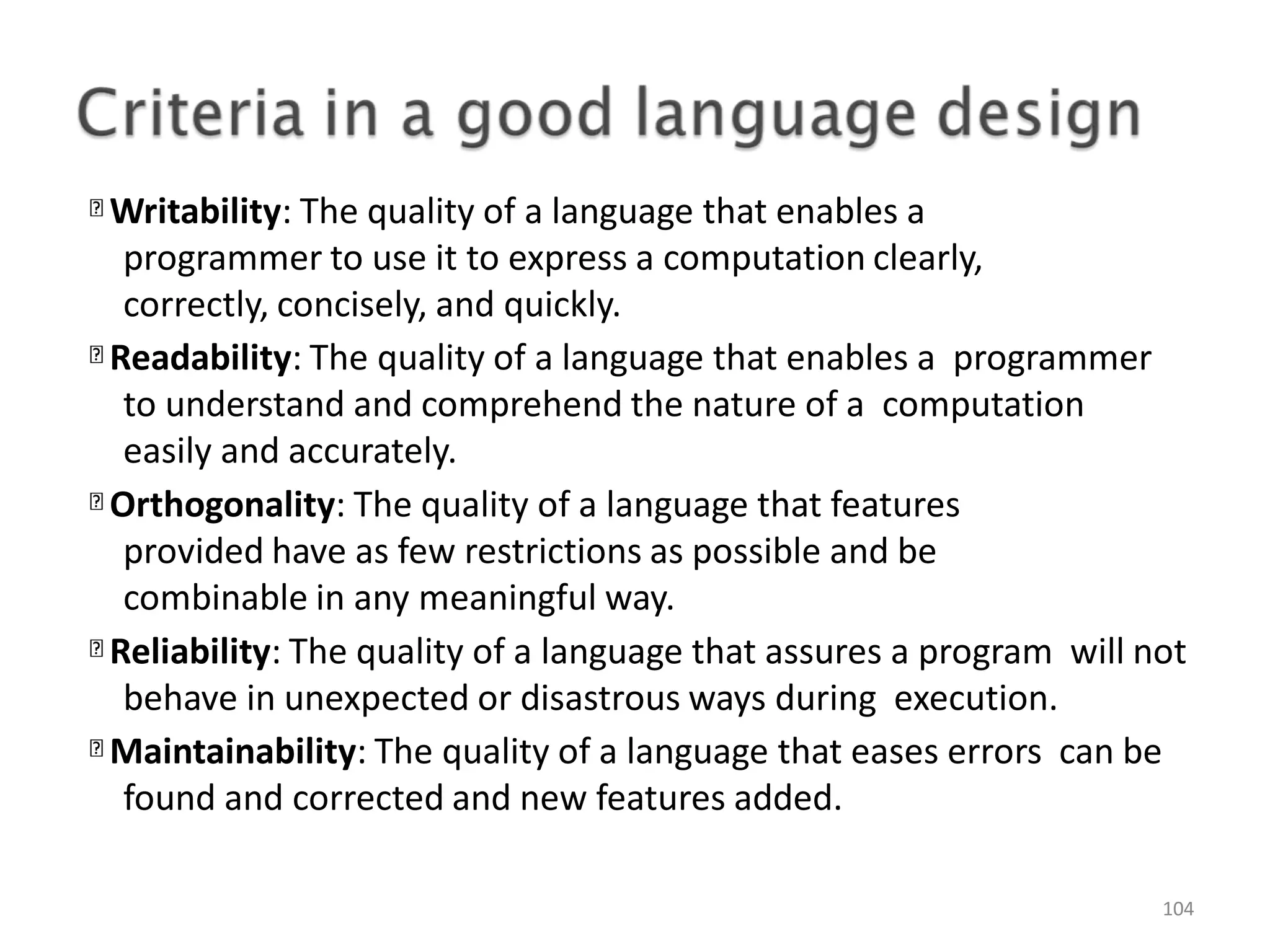 Criteria in a good language design

Writability: The quality of a language that enables a programmer to use it to express a computation clearly, correctly, concisely, and quickly.

Readability: The quality of a language that enables a programmer to understand and comprehend the nature of a computation easily and accurately.

Orthogonality: The quality of a language that features provided have as few restrictions as possible and be combinable in any meaningful way.

Reliability: The quality of a language that assures a program will not behave in unexpected or disastrous ways during execution.

Maintainability: The quality of a language that eases errors can be found and corrected and new features added.

104